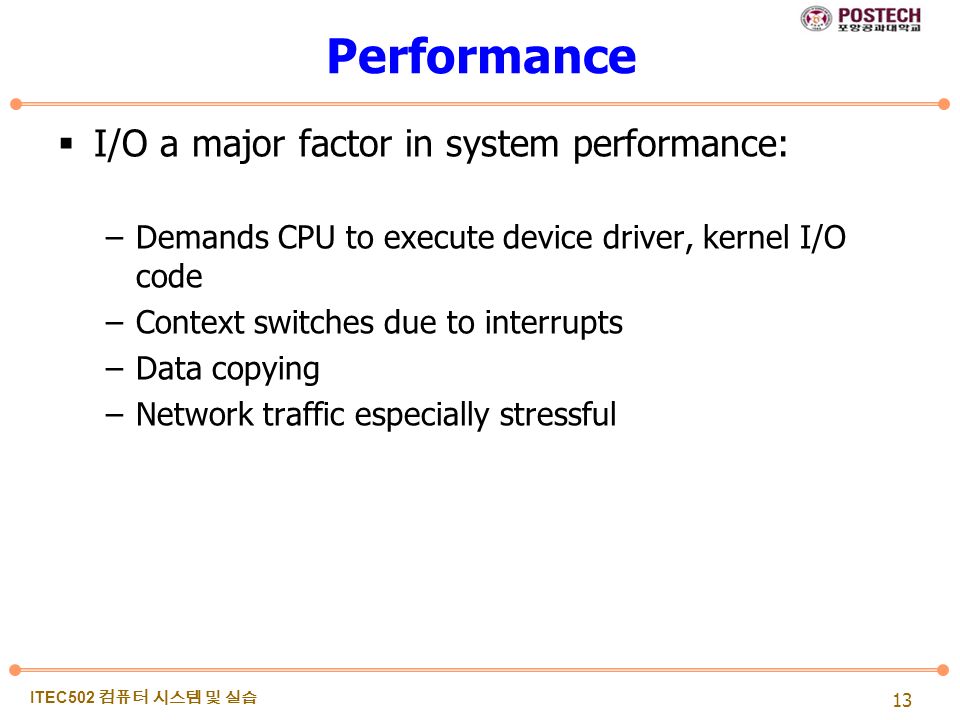 POSTECH
포항공과대학교

Performance

▪ I/O a major factor in system performance:

– Demands CPU to execute device driver, kernel I/O code
– Context switches due to interrupts
– Data copying
– Network traffic especially stressful

ITEC502 컴퓨터 시스템 및 실습

13